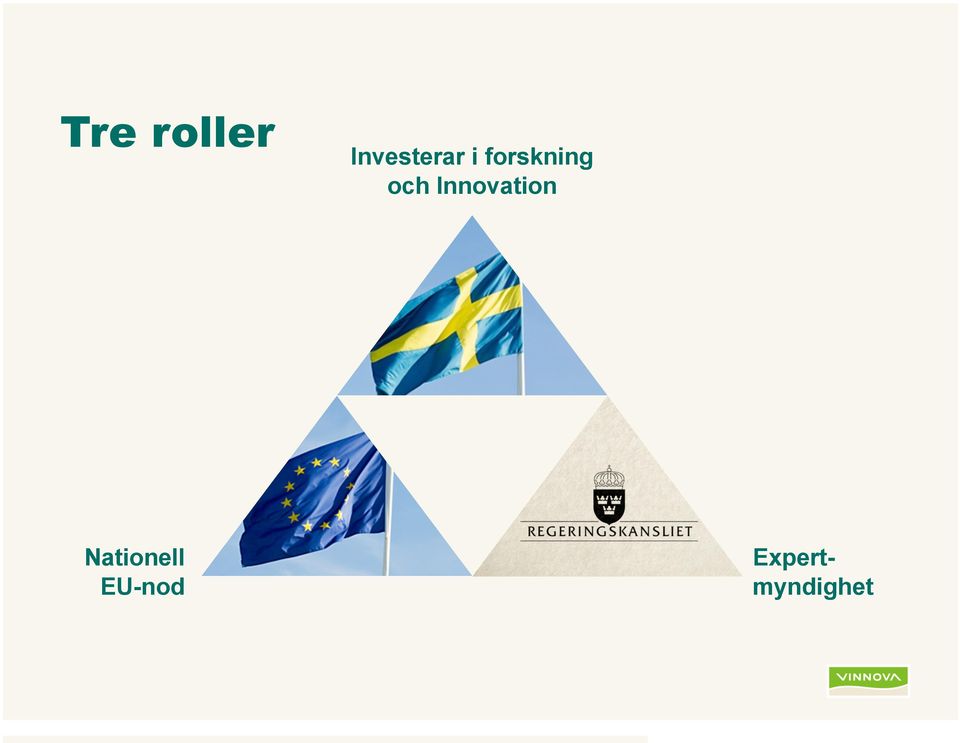 Tre roller

Investerar i forskning och Innovation

REGERINGSKANSLIET

Nationell EU-nod

Expert-myndighet

VINNOVA